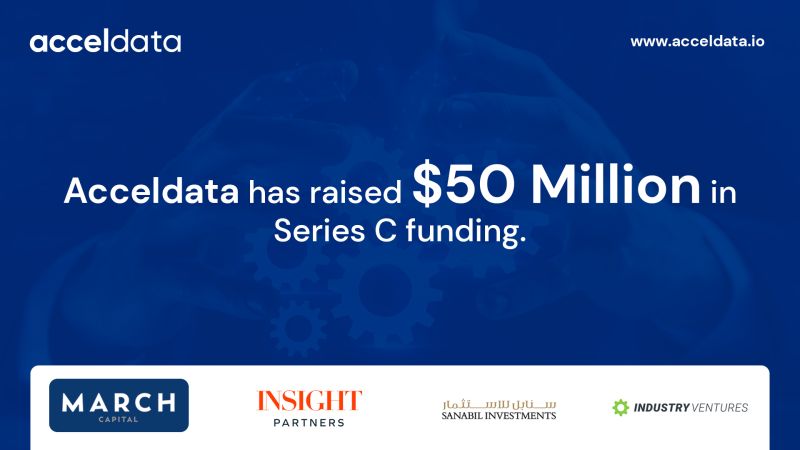 acceldata

www.acceldata.io

Acceldata has raised $50 Million in Series C funding.

MARCH
CAPITAL

INSIGHT
PARTNERS

سنابل للاستثمار
SANABIL INVESTMENTS

INDUSTRY VENTURES